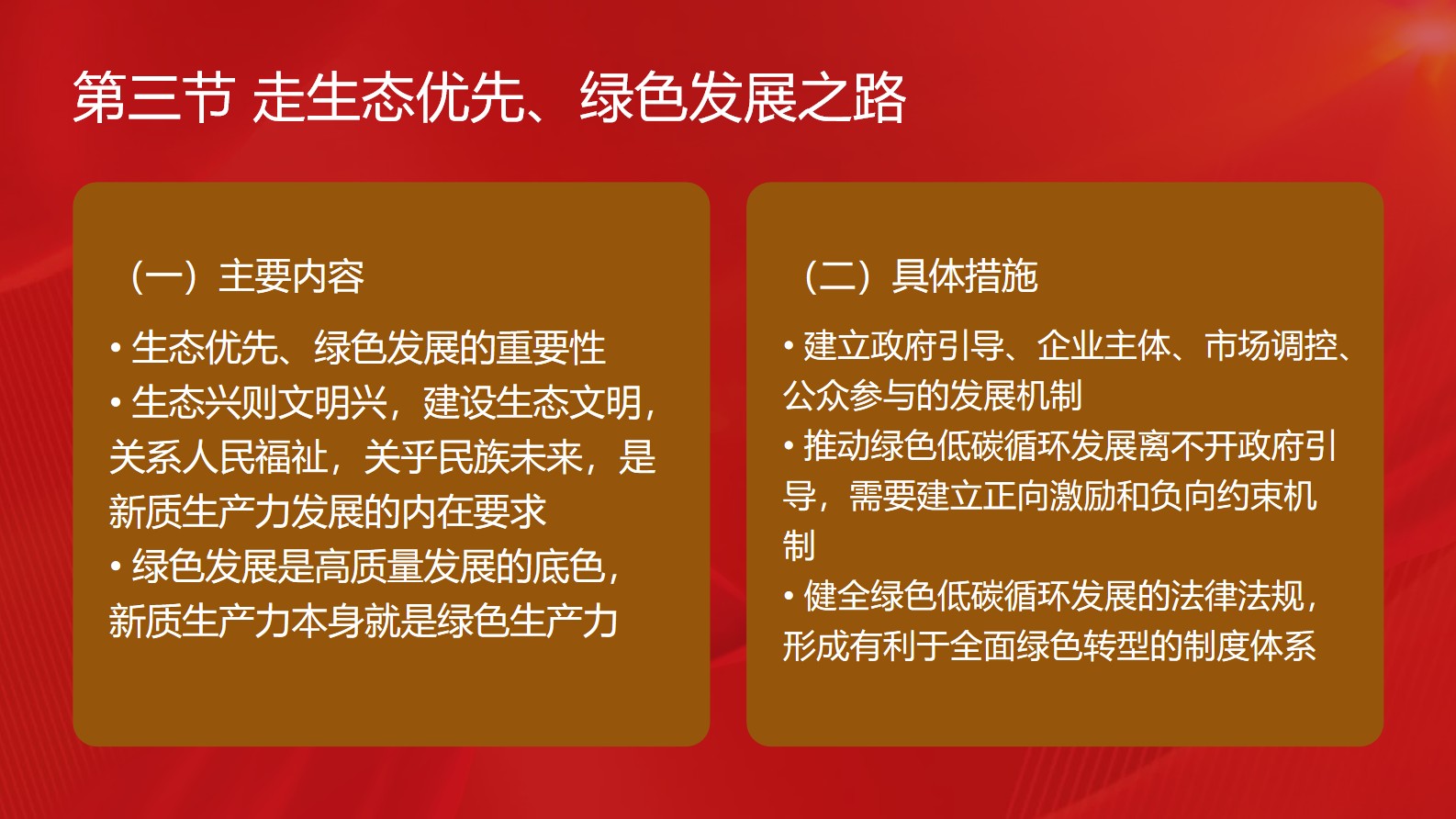 第三节 走生态优先、绿色发展之路

（一）主要内容

• 生态优先、绿色发展的重要性
• 生态兴则文明兴，建设生态文明，关系人民福祉，关乎民族未来，是新质生产力发展的内在要求
• 绿色发展是高质量发展的底色，新质生产力本身就是绿色生产力

（二）具体措施

• 建立政府引导、企业主体、市场调控、公众参与的发展机制
• 推动绿色低碳循环发展离不开政府引导，需要建立正向激励和负向约束机制
• 健全绿色低碳循环发展的法律法规，形成有利于全面绿色转型的制度体系